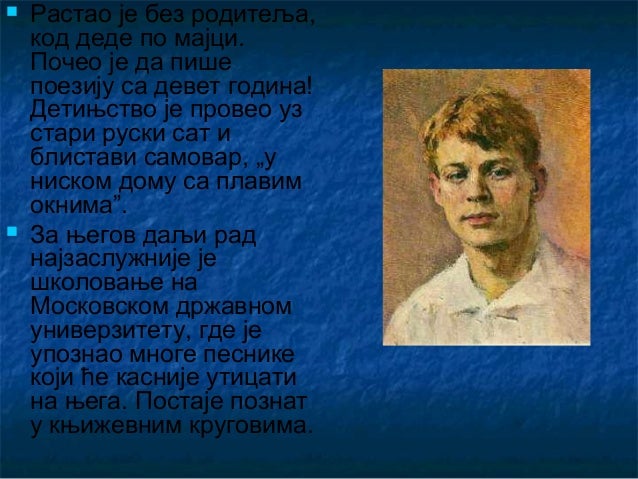 Растао је без родитеља, код деде по мајци. Почео је да пише поезију са девет година! Детињство је провео уз стари руски сат и блистави самовар, „у ниском дому са плавим окнима”.

За његов даљи рад најзаслужније је школовање на Московском државном универзитету, где је упознао многе песнике који ће касније утицати на њега. Постаје познат у књижевним круговима.